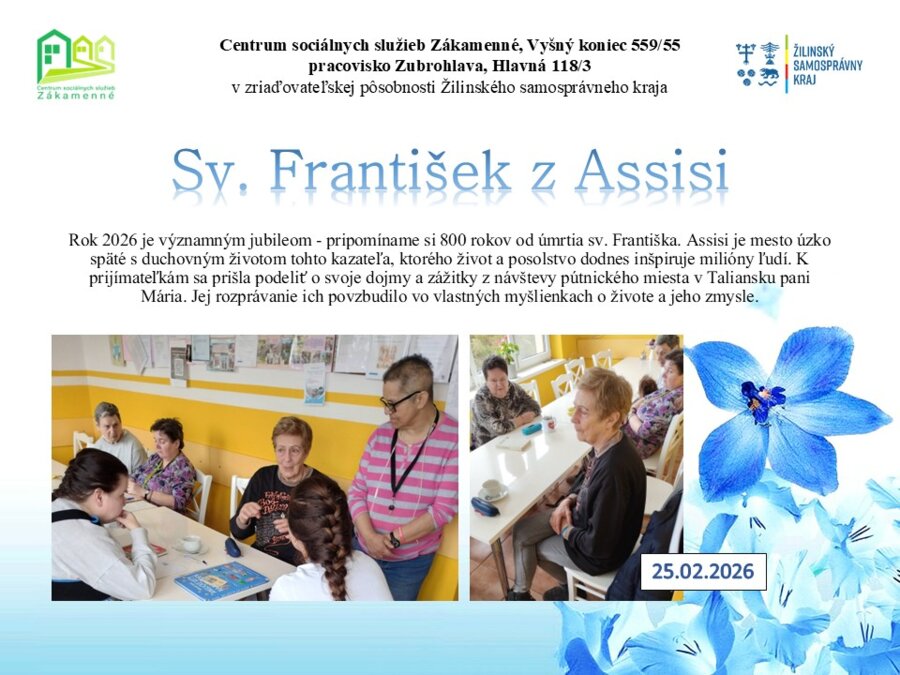 Centrum sociálnych služieb Zákamenné

Centrum sociálnych služieb Zákamenné, Vyšný koniec 559/55
pracovisko Zubrohlava, Hlavná 118/3
v zriaďovateľskej pôsobnosti Žilinského samosprávneho kraja

ŽILINSKÝ SAMOSPRÁVNY KRAJ

Sv. František z Assisi

Rok 2026 je významným jubileom - pripomíname si 800 rokov od úmrtia sv. Františka. Assisi je mesto úzko späté s duchovným životom tohto kazateľa, ktorého život a posolstvo dodnes inšpiruje milióny ľudí. K prijímateľkám sa prišla podeliť o svoje dojmy a zážitky z návštevy pútnického miesta v Taliansku pani Mária. Jej rozprávanie ich povzbudilo vo vlastných myšlienkach o živote a jeho zmysle.

25.02.2026